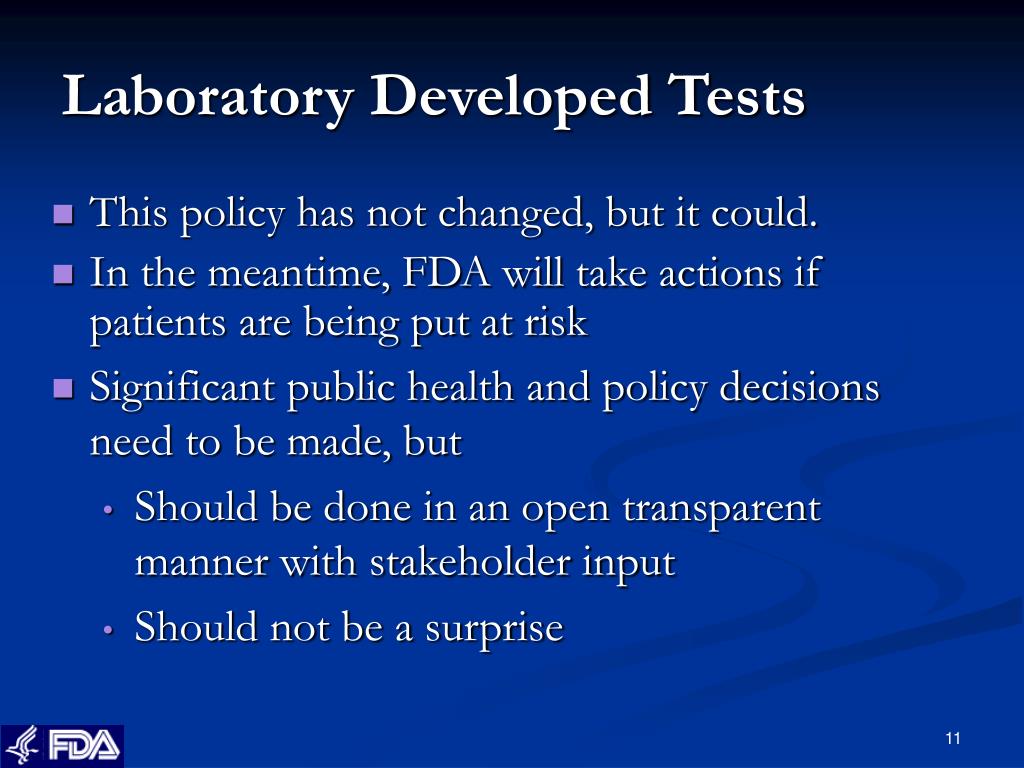 Laboratory Developed Tests

- This policy has not changed, but it could.
- In the meantime, FDA will take actions if patients are being put at risk
- Significant public health and policy decisions need to be made, but
  - Should be done in an open transparent manner with stakeholder input
  - Should not be a surprise

FDA

11